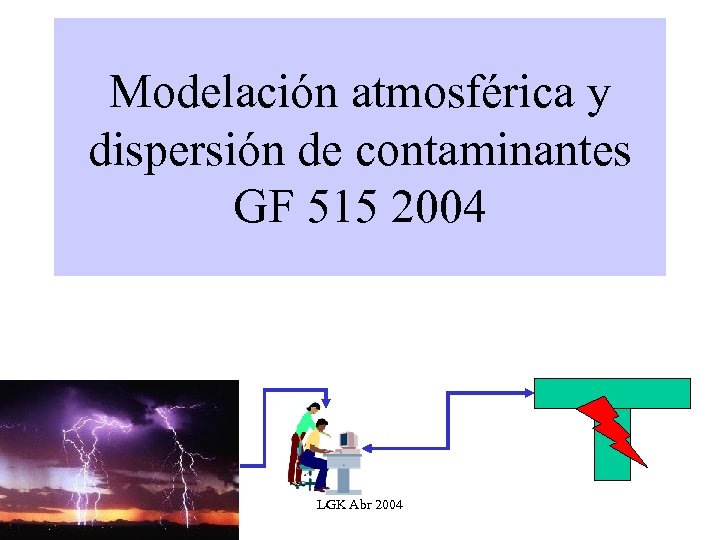 Modelación atmosférica y dispersión de contaminantes GF 515 2004

LGK Abr 2004